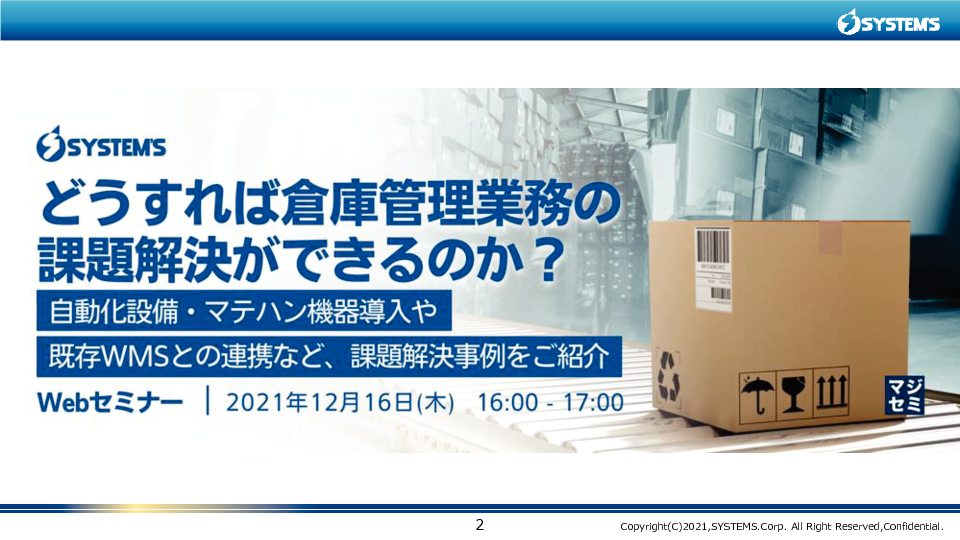 SYSTEM'S

SYSTEM'S

どうすれば倉庫管理業務の課題解決ができるのか？

自動化設備・マテハン機器導入や

既存WMSとの連携など、課題解決事例をご紹介

Webセミナー | 2021年12月16日(木) 16:00 - 17:00

マジセミ

2

Copyright(C)2021,SYSTEMS.Corp. All Right Reserved,Confidential.